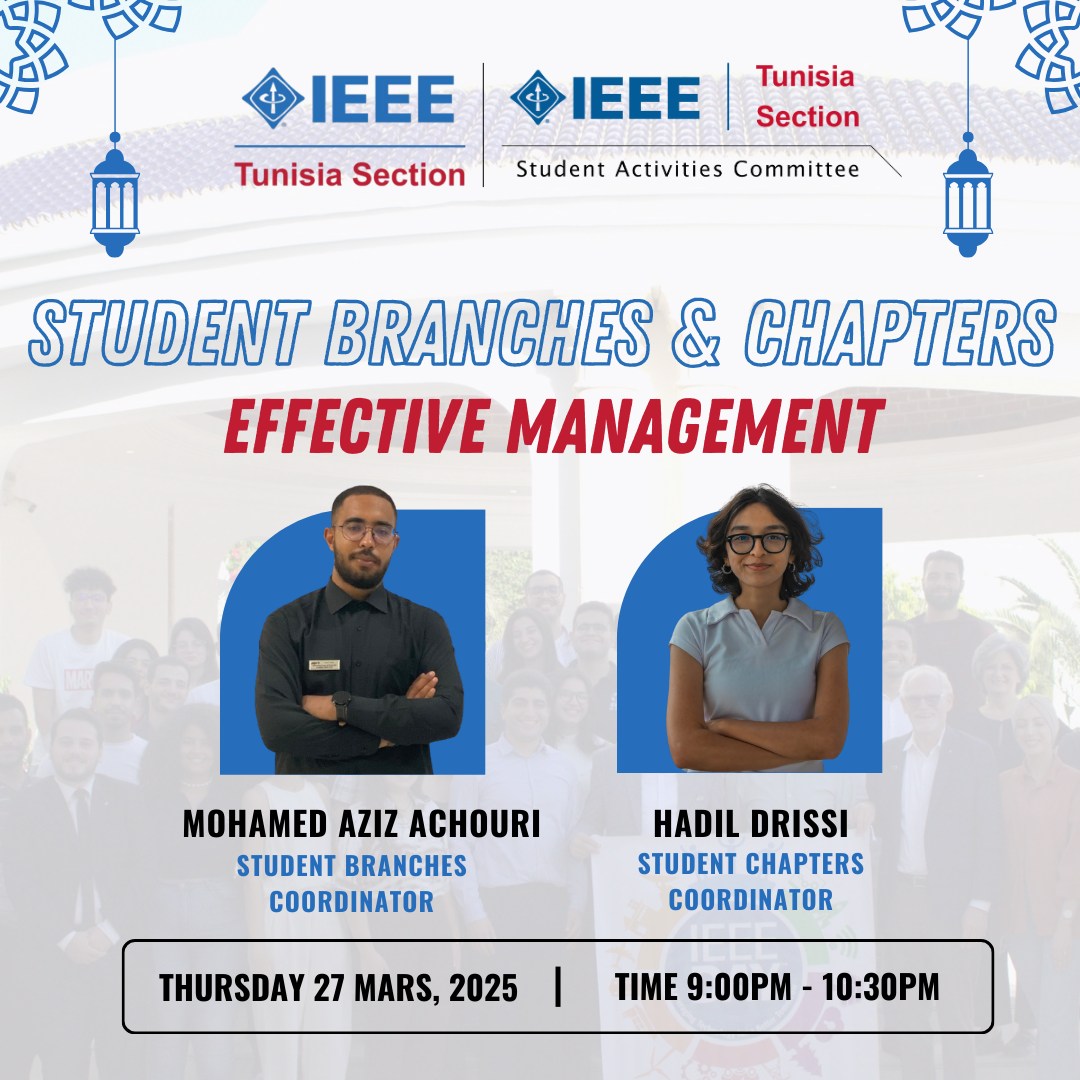 IEEE
Tunisia Section

IEEE
Tunisia Section
Student Activities Committee

STUDENT BRANCHES & CHAPTERS
EFFECTIVE MANAGEMENT

MOHAMED AZIZ ACHOURI
STUDENT BRANCHES COORDINATOR

HADIL DRISSI
STUDENT CHAPTERS COORDINATOR

THURSDAY 27 MARS, 2025 | TIME 9:00PM - 10:30PM